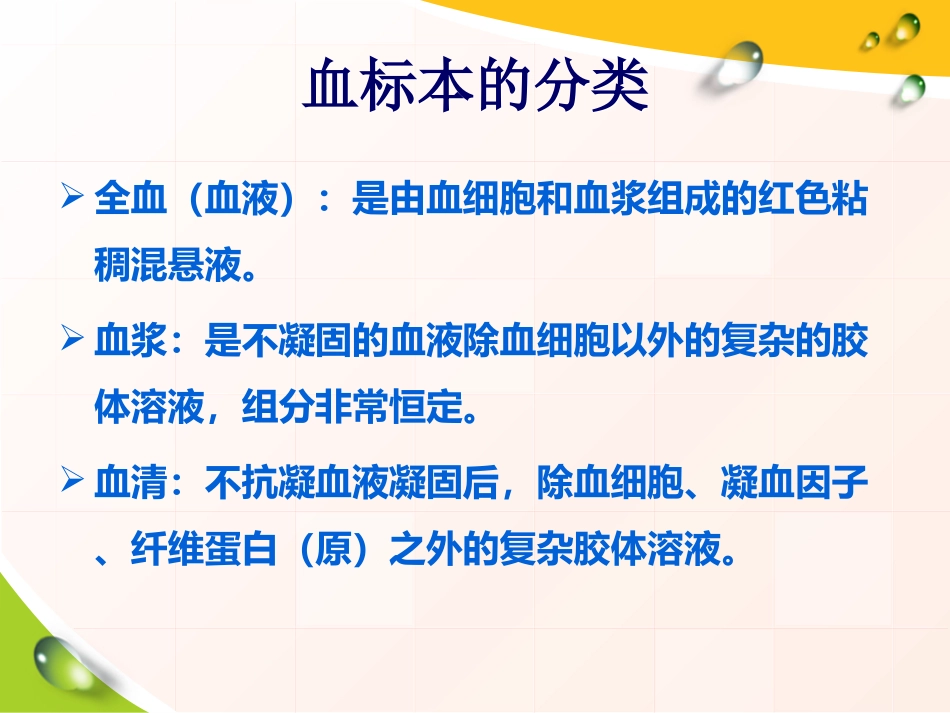 血标本的分类

➢ 全血（血液）：是由血细胞和血浆组成的红色粘稠混悬液。

➢ 血浆：是不凝固的血液除血细胞以外的复杂的胶体溶液，组分非常恒定。

➢ 血清：不抗凝血液凝固后，除血细胞、凝血因子、纤维蛋白（原）之外的复杂胶体溶液。